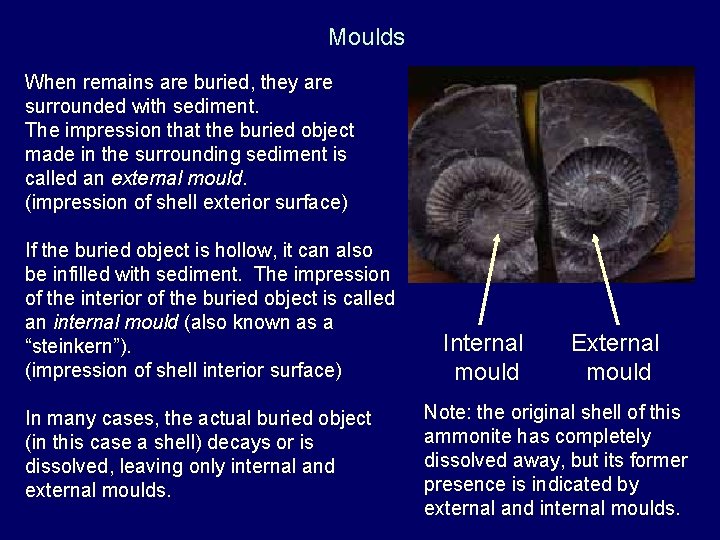 Moulds

When remains are buried, they are surrounded with sediment.
The impression that the buried object made in the surrounding sediment is called an external mould.
(impression of shell exterior surface)

If the buried object is hollow, it can also be infilled with sediment. The impression of the interior of the buried object is called an internal mould (also known as a "steinkern").
(impression of shell interior surface)

In many cases, the actual buried object (in this case a shell) decays or is dissolved, leaving only internal and external moulds.

Internal mould

External mould

Note: the original shell of this ammonite has completely dissolved away, but its former presence is indicated by external and internal moulds.